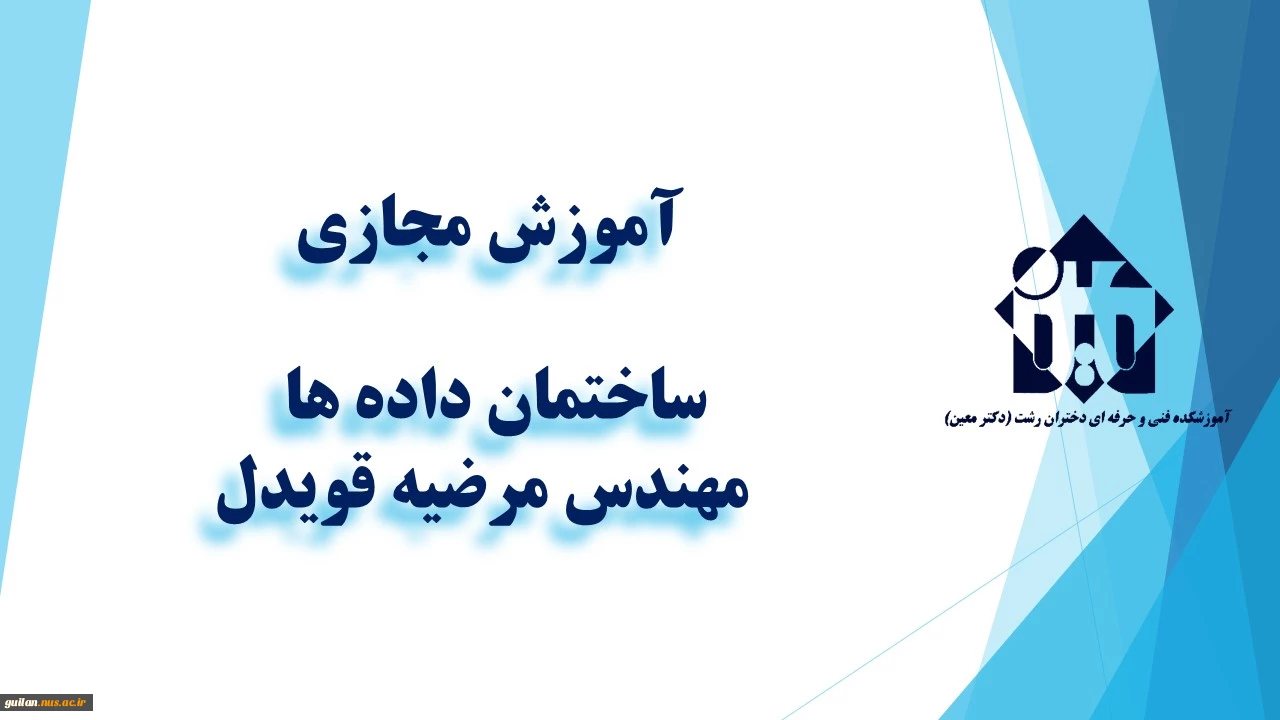 آموزش مجازی

ساختمان داده ها
مهندس مرضیه قویدل

آموزشکده فنی و حرفه ای دختران رشت (دکتر معین)

guilan.nus.ac.ir